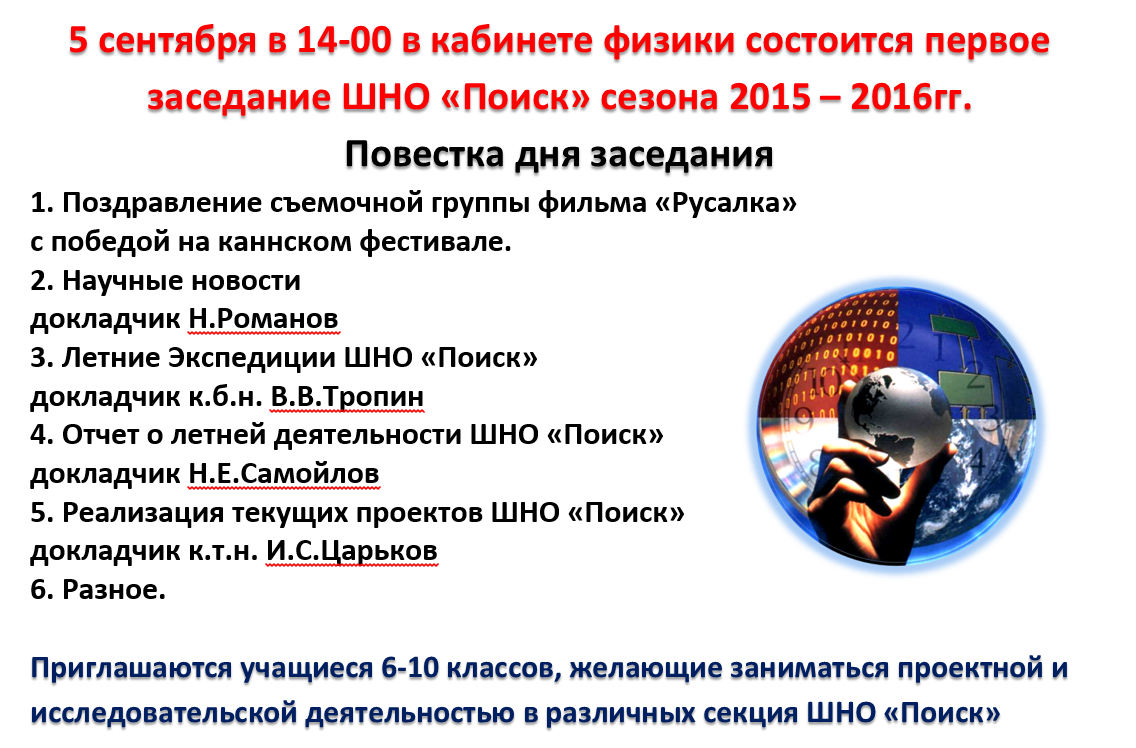 5 сентября в 14-00 в кабинете физики состоится первое заседание ШНО «Поиск» сезона 2015 – 2016гг.

Повестка дня заседания

1. Поздравление съемочной группы фильма «Русалка» с победой на каннском фестивале.
2. Научные новости
докладчик Н.Романов
3. Летние Экспедиции ШНО «Поиск»
докладчик к.б.н. В.В.Тропин
4. Отчет о летней деятельности ШНО «Поиск»
докладчик Н.Е.Самойлов
5. Реализация текущих проектов ШНО «Поиск»
докладчик к.т.н. И.С.Царьков
6. Разное.

Приглашаются учащиеся 6-10 классов, желающие заниматься проектной и исследовательской деятельностью в различных секция ШНО «Поиск»